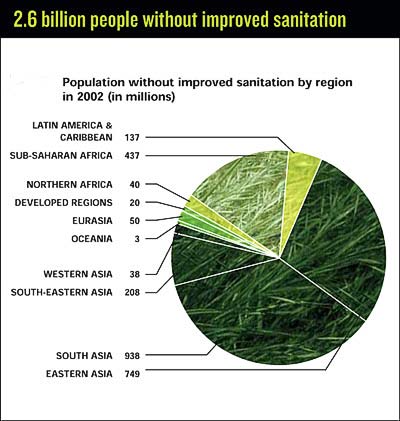 2.6 billion people without improved sanitation

Population without improved sanitation by region in 2002 (in millions)

LATIN AMERICA & CARIBBEAN 137
SUB-SAHARAN AFRICA 437
NORTHERN AFRICA 40
DEVELOPED REGIONS 20
EURASIA 50
OCEANIA 3
WESTERN ASIA 38
SOUTH-EASTERN ASIA 208
SOUTH ASIA 938
EASTERN ASIA 749